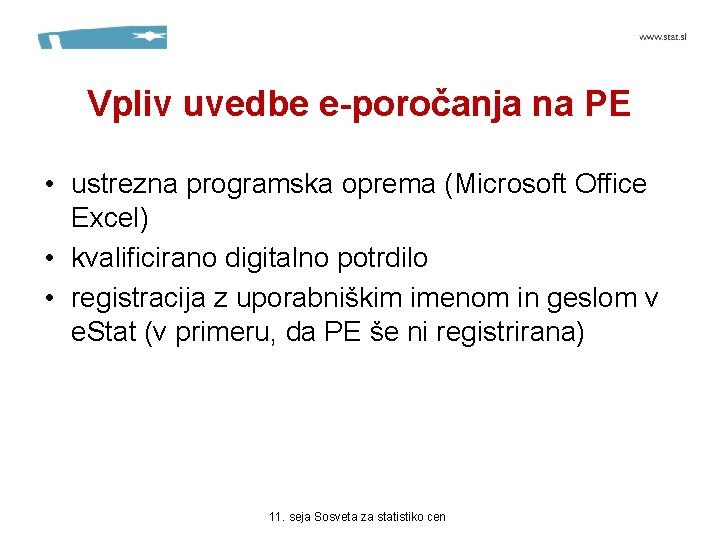 www.stat.si

Vpliv uvedbe e-poročanja na PE

• ustrezna programska oprema (Microsoft Office Excel)
• kvalificirano digitalno potrdilo
• registracija z uporabniškim imenom in geslom v eStat (v primeru, da PE še ni registrirana)

11. seja Sosveta za statistiko cen